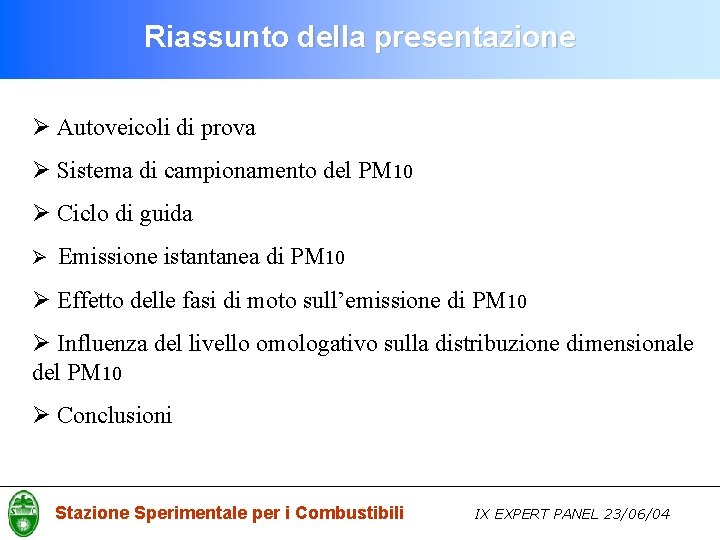 Riassunto della presentazione

➢ Autoveicoli di prova

➢ Sistema di campionamento del PM10

➢ Ciclo di guida

➢ Emissione istantanea di PM10

➢ Effetto delle fasi di moto sull'emissione di PM10

➢ Influenza del livello omologativo sulla distribuzione dimensionale del PM10

➢ Conclusioni

Stazione Sperimentale per i Combustibili

IX EXPERT PANEL 23/06/04